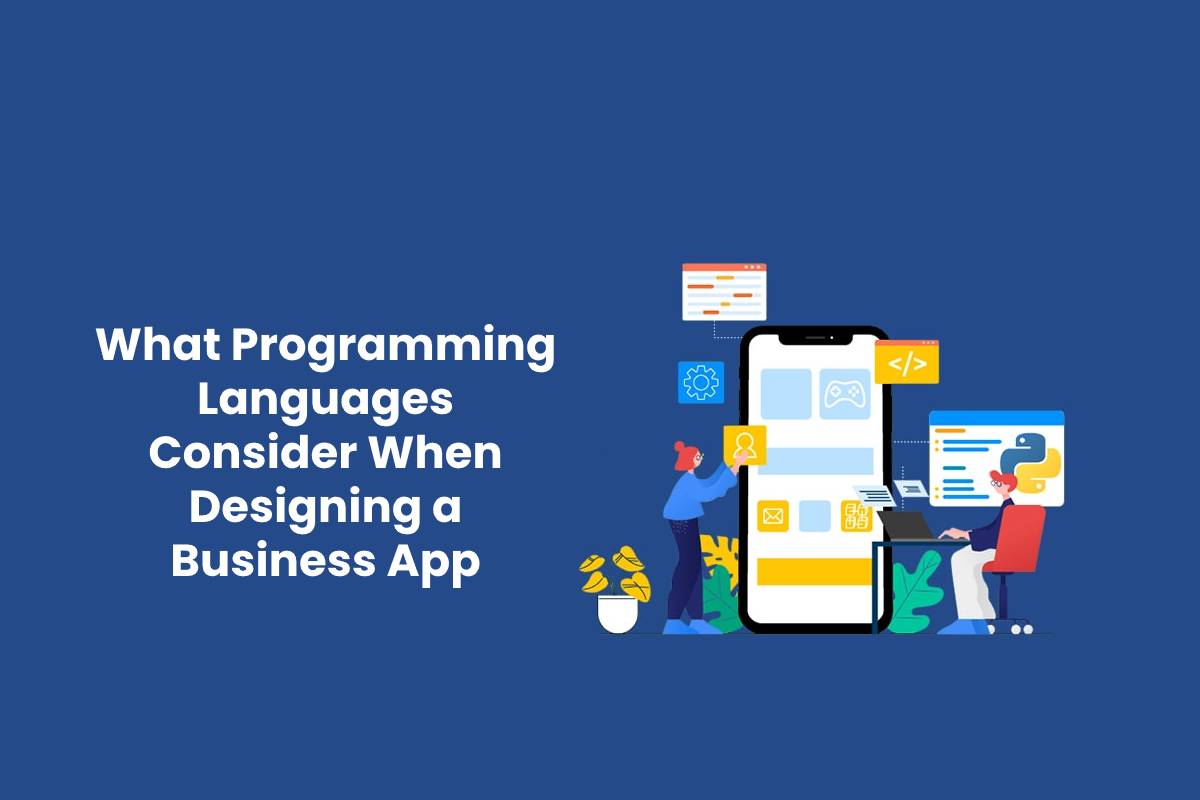 What Programming Languages Consider When Designing a Business App

</>